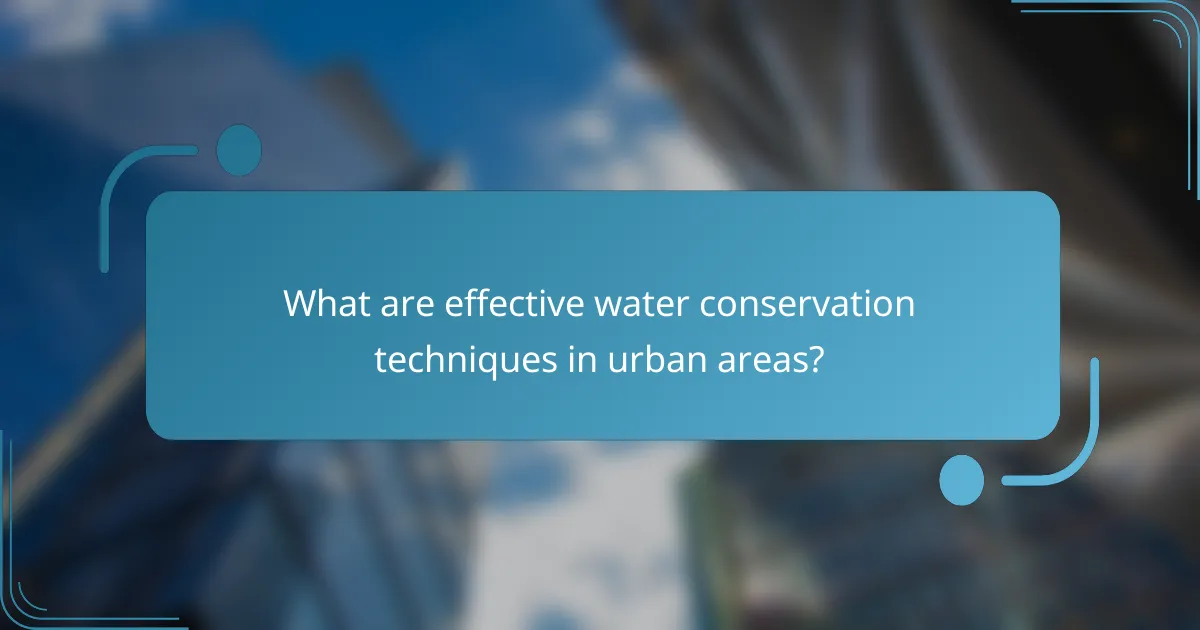 What are effective water conservation techniques in urban areas?